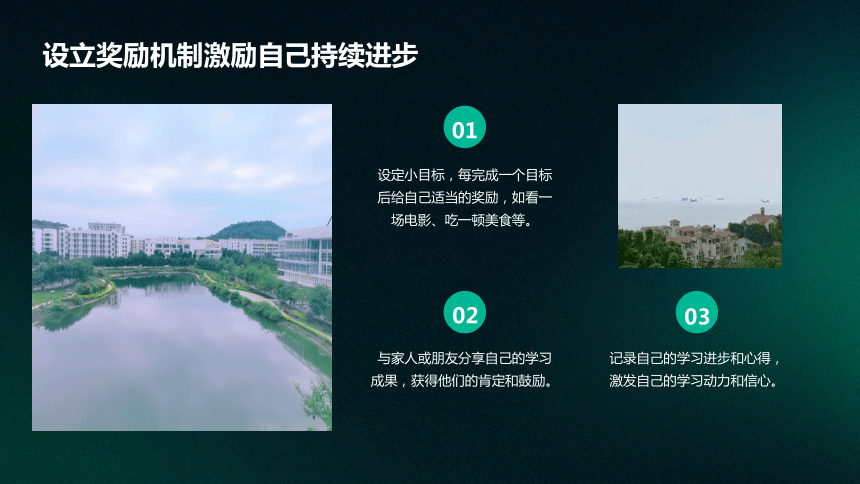 设立奖励机制激励自己持续进步

01

设定小目标，每完成一个目标后给自己适当的奖励，如看一场电影、吃一顿美食等。

02

与家人或朋友分享自己的学习成果，获得他们的肯定和鼓励。

03

记录自己的学习进步和心得，激发自己的学习动力和信心。